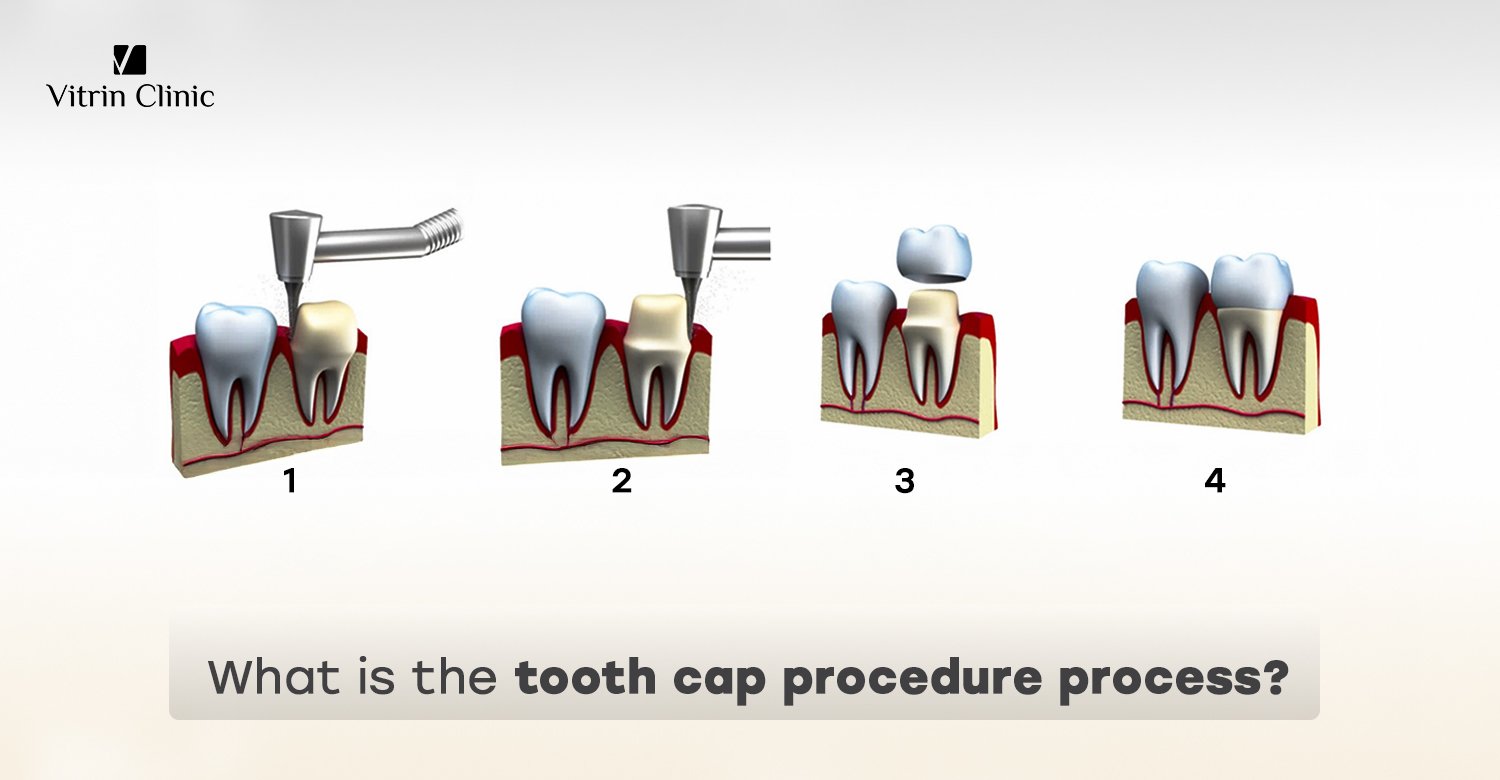 Vitrin Clinic

1

2

3

4

What is the tooth cap procedure process?